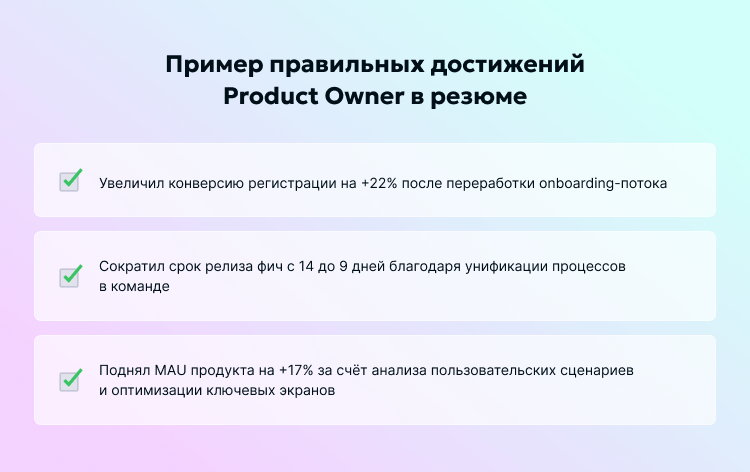 Пример правильных достижений Product Owner в резюме

Увеличил конверсию регистрации на +22% после переработки onboarding-потока

Сократил срок релиза фич с 14 до 9 дней благодаря унификации процессов в команде

Поднял MAU продукта на +17% за счёт анализа пользовательских сценариев и оптимизации ключевых экранов